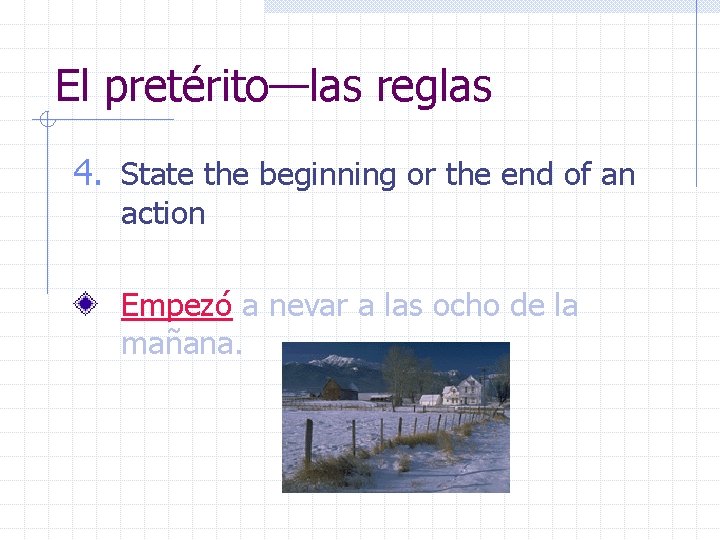 El pretérito—las reglas

4. State the beginning or the end of an action

Empezó a nevar a las ocho de la mañana.